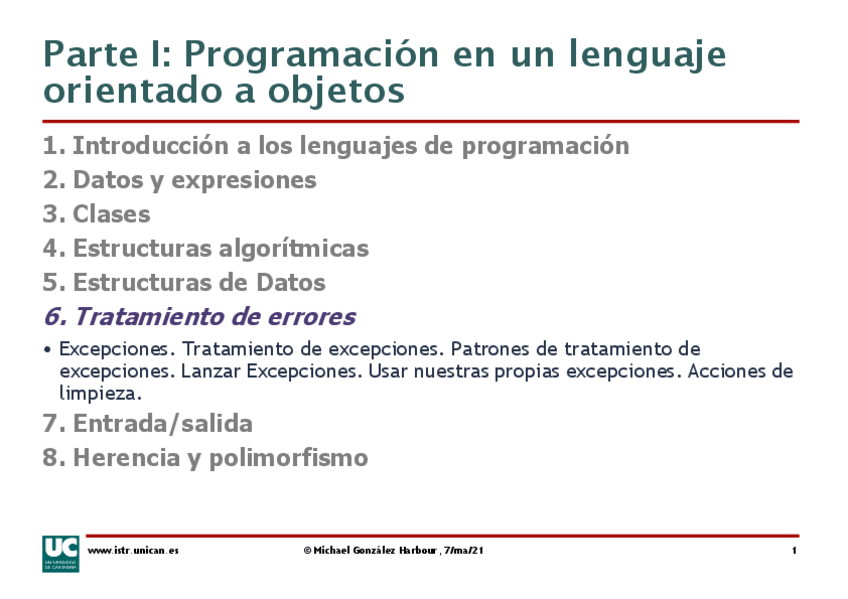 Parte I: Programación en un lenguaje orientado a objetos

1. Introducción a los lenguajes de programación
2. Datos y expresiones
3. Clases
4. Estructuras algorítmicas
5. Estructuras de Datos
6. Tratamiento de errores

• Excepciones. Tratamiento de excepciones. Patrones de tratamiento de excepciones. Lanzar Excepciones. Usar nuestras propias excepciones. Acciones de limpieza.

7. Entrada/salida
8. Herencia y polimorfismo

UC UNIVERSIDAD DE CANTABRIA

www.istr.unican.es © Michael González Harbour, 7/ma/21 1